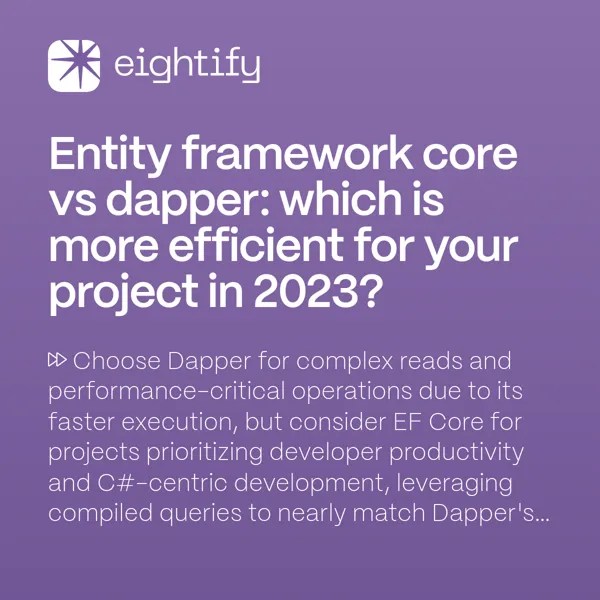 eightify

Entity framework core vs dapper: which is more efficient for your project in 2023?

⏩ Choose Dapper for complex reads and performance-critical operations due to its faster execution, but consider EF Core for projects prioritizing developer productivity and C#-centric development, leveraging compiled queries to nearly match Dapper's...